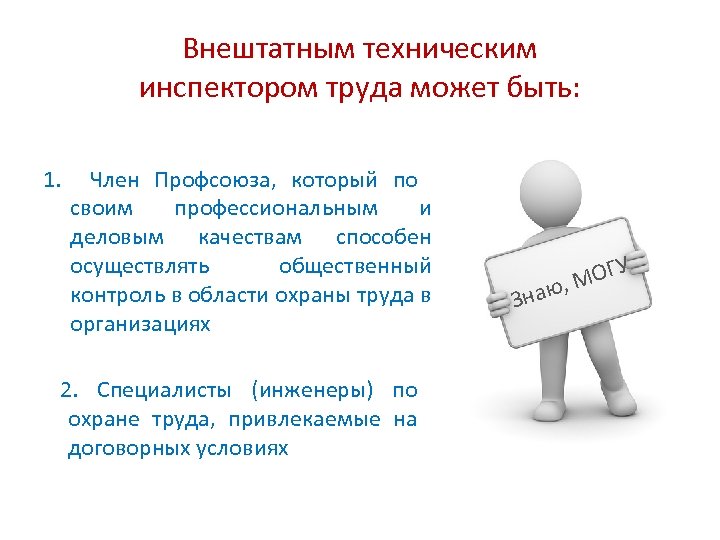 Внештатным техническим инспектором труда может быть:

1. Член Профсоюза, который по своим профессиональным и деловым качествам способен осуществлять общественный контроль в области охраны труда в организациях

2. Специалисты (инженеры) по охране труда, привлекаемые на договорных условиях

Знаю, МОГУ